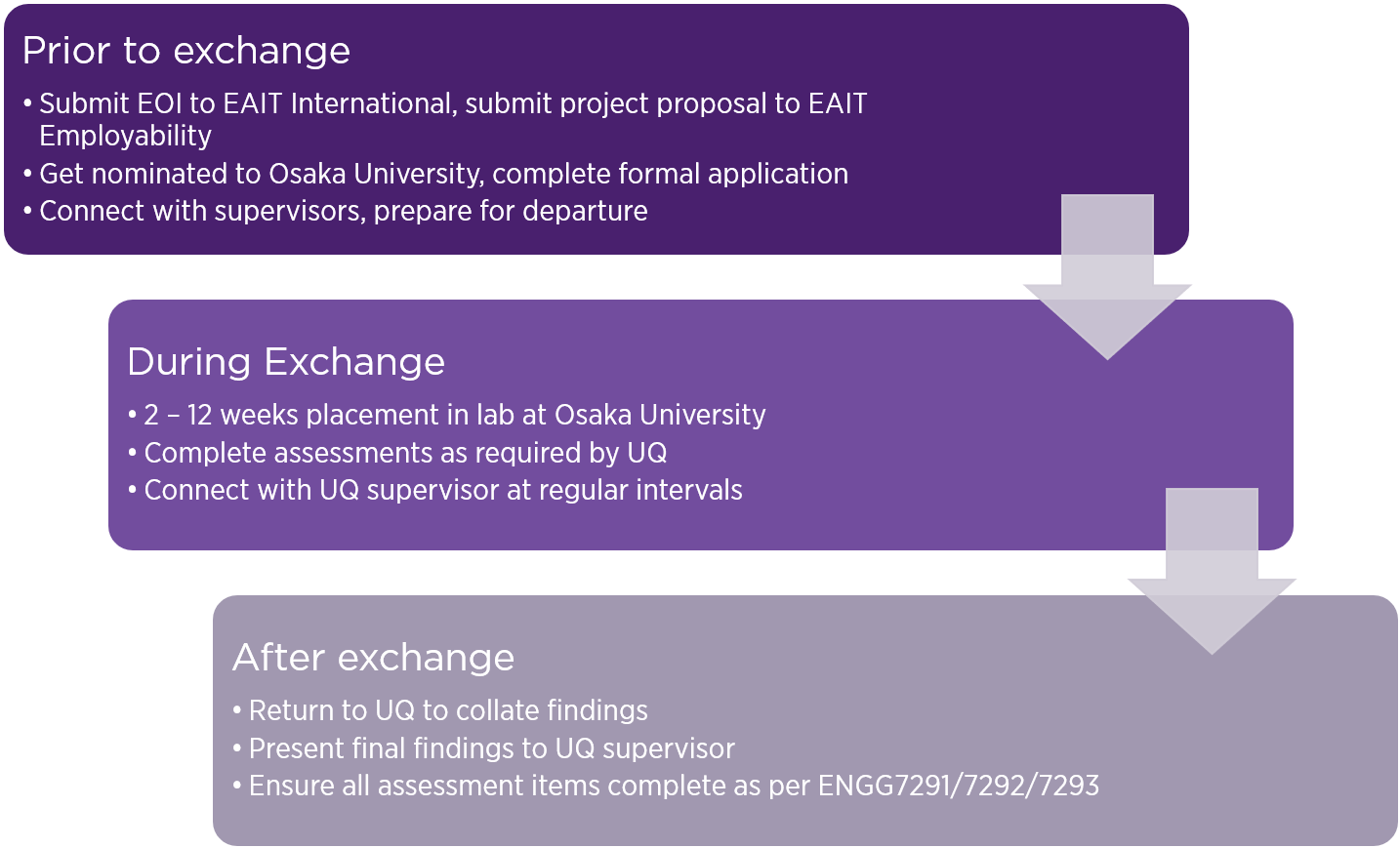 Prior to exchange

• Submit EOI to EAIT International, submit project proposal to EAIT Employability
• Get nominated to Osaka University, complete formal application
• Connect with supervisors, prepare for departure

During Exchange

• 2 – 12 weeks placement in lab at Osaka University
• Complete assessments as required by UQ
• Connect with UQ supervisor at regular intervals

After exchange

• Return to UQ to collate findings
• Present final findings to UQ supervisor
• Ensure all assessment items complete as per ENGG7291/7292/7293